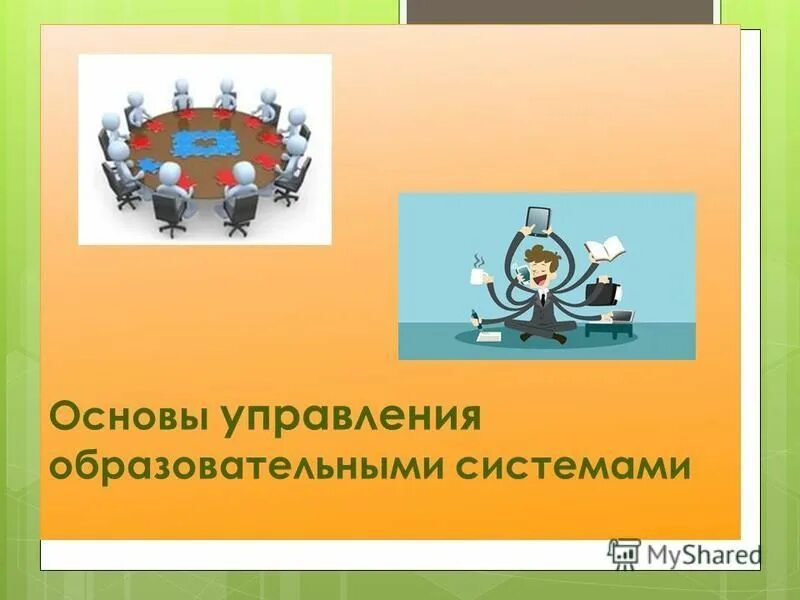 Основы управления образовательными системами

MyShared